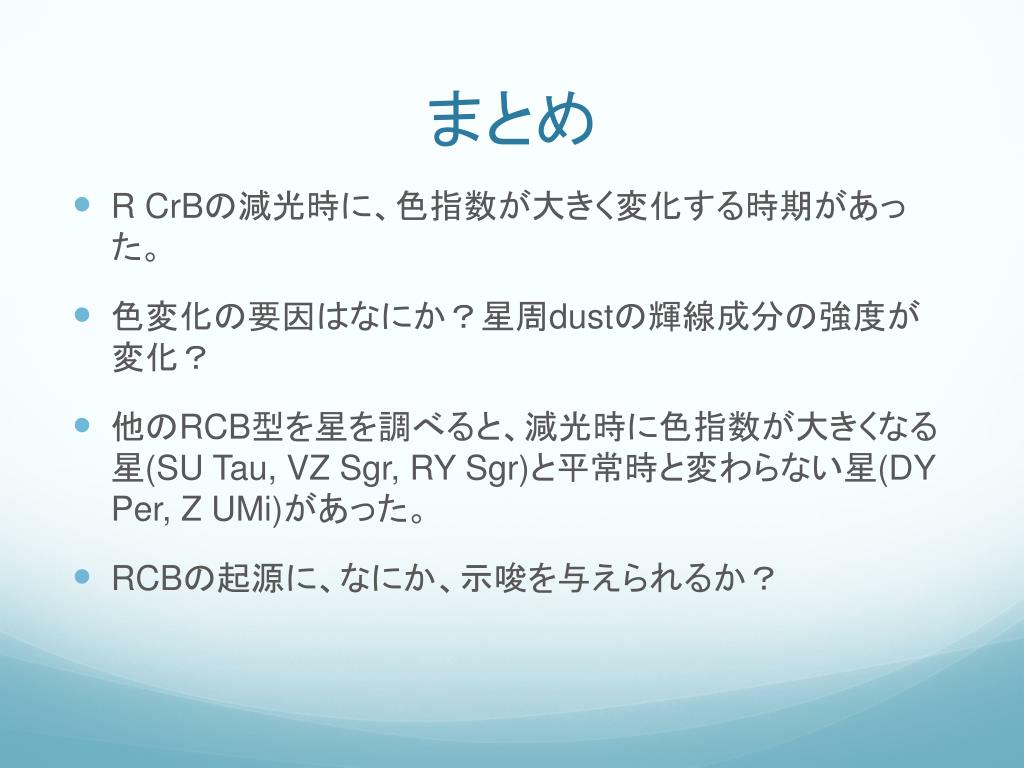 まとめ

R CrBの減光時に、色指数が大きく変化する時期があった。

色変化の要因はなにか？星周dustの輝線成分の強度が変化？

他のRCB型を星を調べると、減光時に色指数が大きくなる星(SU Tau, VZ Sgr, RY Sgr)と平常時と変わらない星(DY Per, Z UMi)があった。

RCBの起源に、なにか、示唆を与えられるか？